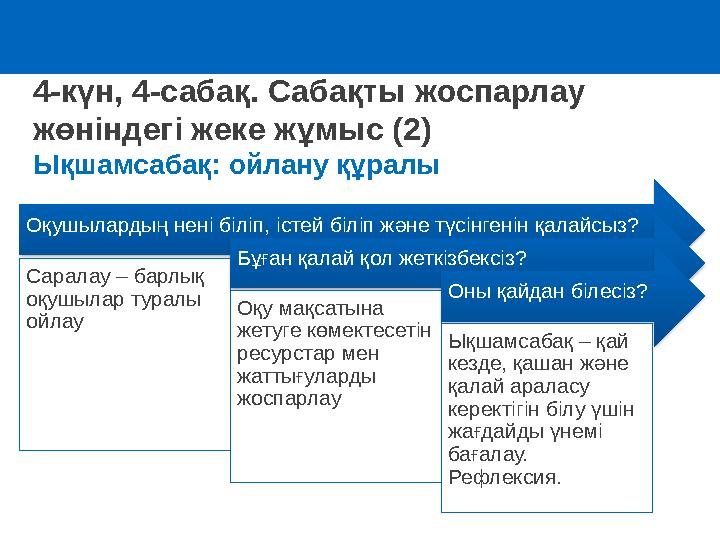 4-күн, 4-сабақ. Сабақты жоспарлау жөніндегі жеке жұмыс (2)
Ықшамсабақ: ойлану құралы

Оқушылардың нені біліп, істей біліп және түсінгенін қалайсыз?

Саралау – барлық оқушылар туралы ойлау

Бұған қалай қол жеткізбексіз?

Оқу мақсатына жетуге көмектесетін ресурстар мен жаттығуларды жоспарлау

Оны қайдан білесіз?

Ықшамсабақ – қай кезде, қашан және қалай араласу керектігін білу үшін жағдайды үнемі бағалау. Рефлексия.